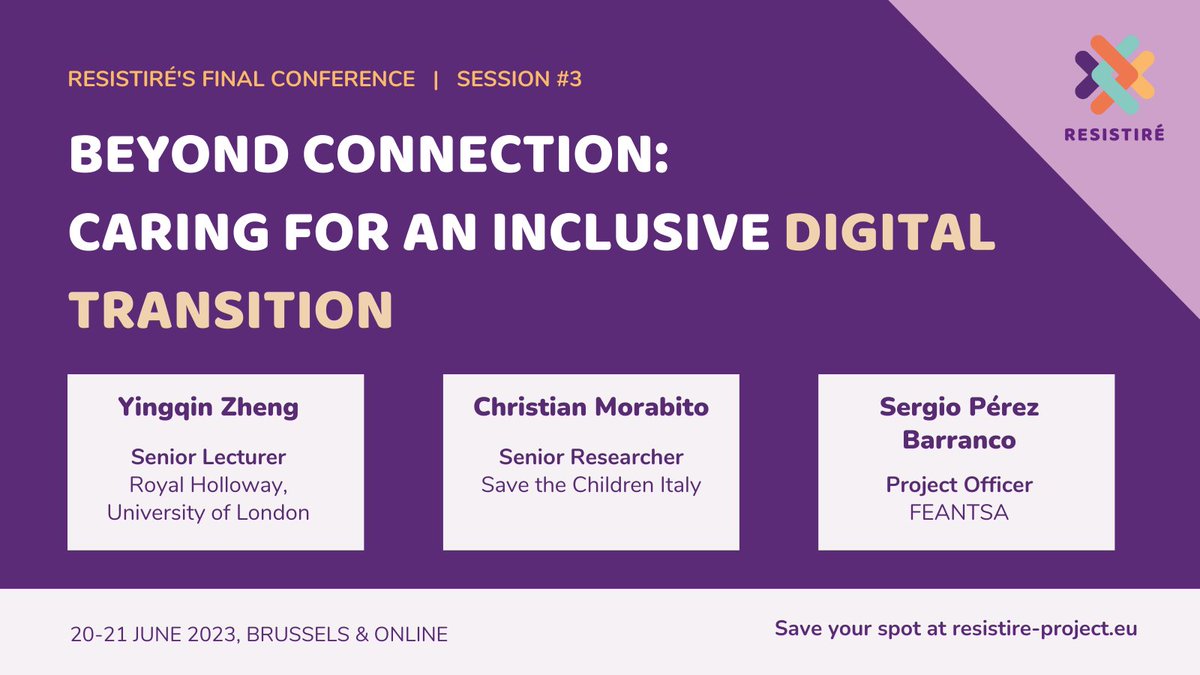 RESISTIRÉ'S FINAL CONFERENCE | SESSION #3

RESISTIRÉ

BEYOND CONNECTION: CARING FOR AN INCLUSIVE DIGITAL TRANSITION

Yingqin Zheng

Senior Lecturer
Royal Holloway, University of London

Christian Morabito

Senior Researcher
Save the Children Italy

Sergio Pérez Barranco

Project Officer
FEANTSA

20-21 JUNE 2023, BRUSSELS & ONLINE

Save your spot at resistire-project.eu